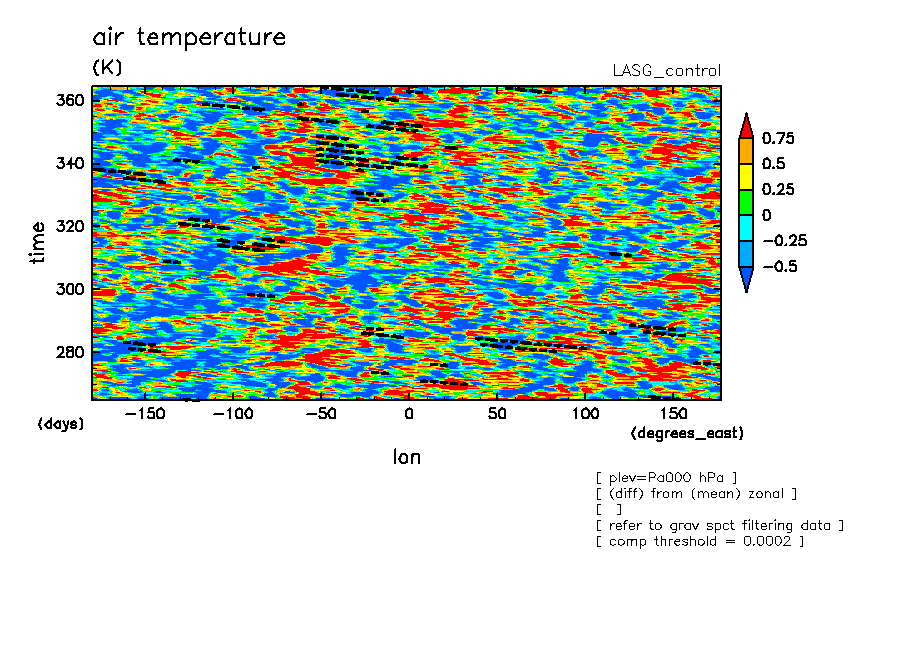 air temperature
(K)

LASG_control

360
340
320
300
280

time

(days)

−150 −100 −50 0 50 100 150

(degrees_east)

lon

0.75
0.5
0.25
0
−0.25
−0.5

[ plev=Pa000 hPa ]
[ (diff) from (mean) zonal ]
[ ]
[ refer to grav spct filtering data ]
[ comp threshold = 0.0002 ]